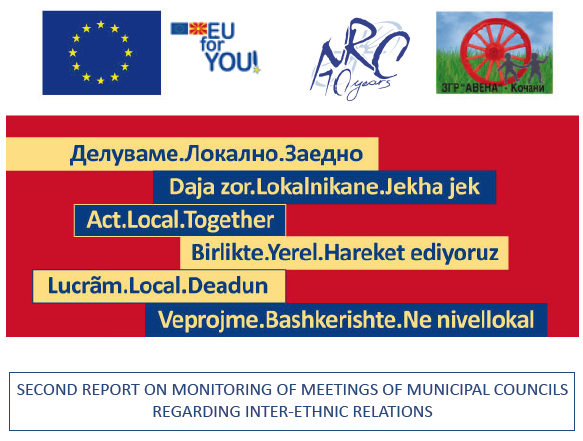 EU for YOU!

NRC 10 years

ЗГР "АВЕНА" - Кочани

Делуваме.Локално.Заедно

Daja zor.Lokalnikane.Jekha jek

Act.Local.Together

Birlikte.Yerel.Hareket ediyoruz

Lucrãm.Local.Deadun

Veprojme.Bashkerishte.Ne nivellokal

SECOND REPORT ON MONITORING OF MEETINGS OF MUNICIPAL COUNCILS REGARDING INTER-ETHNIC RELATIONS